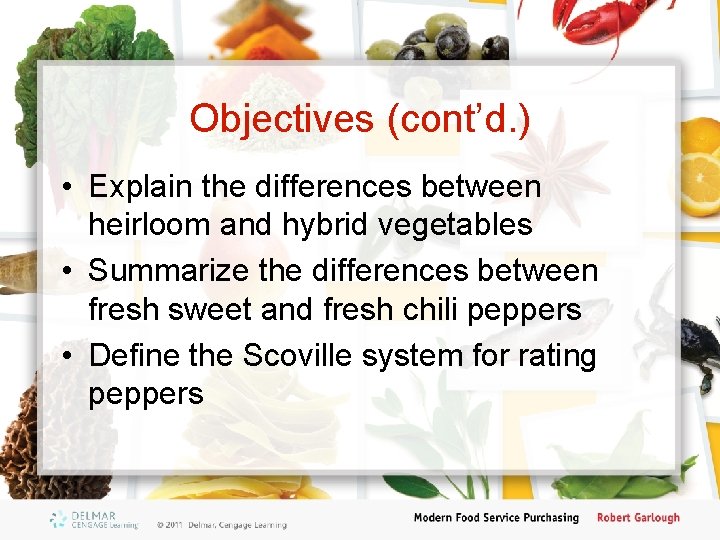 Objectives (cont'd.)

• Explain the differences between heirloom and hybrid vegetables
• Summarize the differences between fresh sweet and fresh chili peppers
• Define the Scoville system for rating peppers

DELMAR CENGAGE Learning © 2011 Delmar, Cengage Learning

Modern Food Service Purchasing Robert Garlough